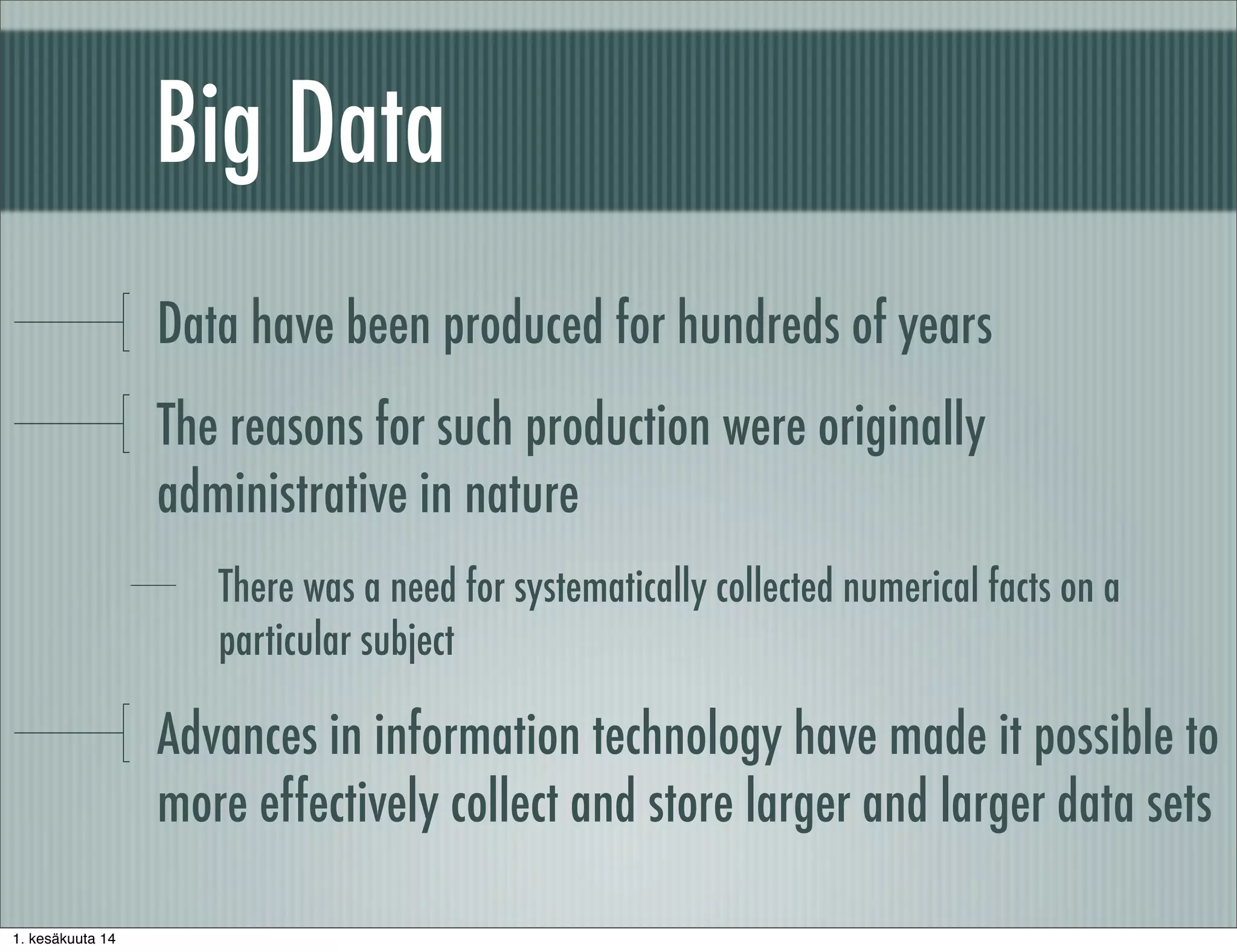 Big Data

Data have been produced for hundreds of years

The reasons for such production were originally administrative in nature

There was a need for systematically collected numerical facts on a particular subject

Advances in information technology have made it possible to more effectively collect and store larger and larger data sets

1. kesäkuuta 14